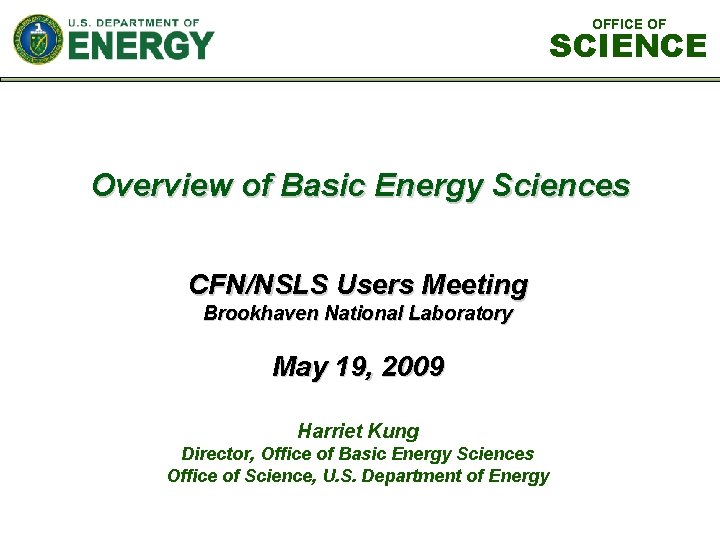 U.S. DEPARTMENT OF
ENERGY

OFFICE OF
SCIENCE

Overview of Basic Energy Sciences

CFN/NSLS Users Meeting
Brookhaven National Laboratory

May 19, 2009

Harriet Kung
Director, Office of Basic Energy Sciences
Office of Science, U.S. Department of Energy